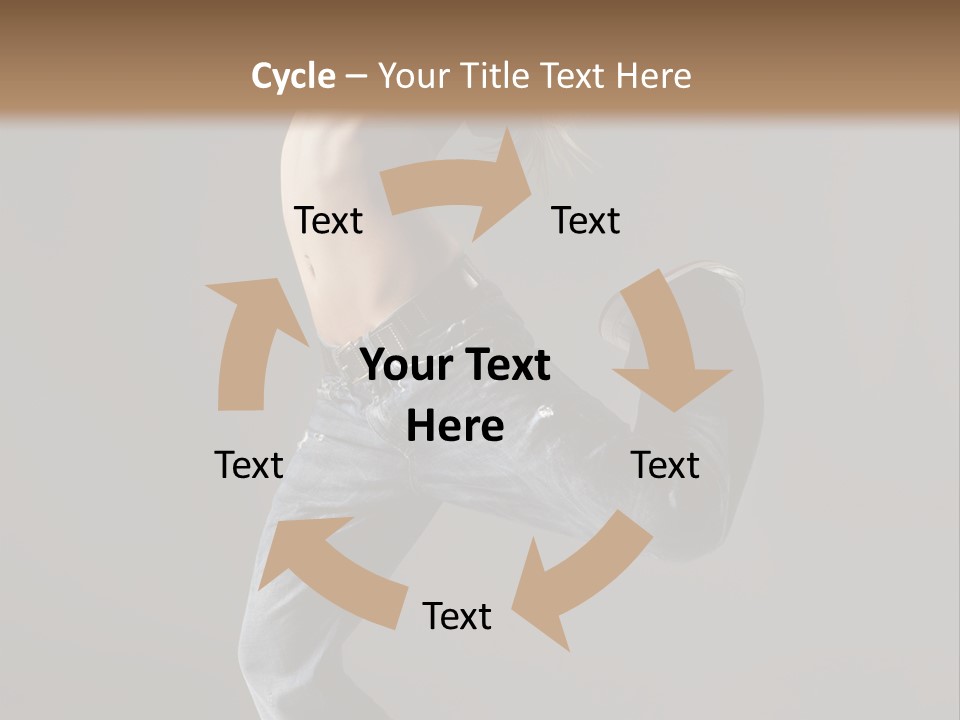 Cycle – Your Title Text Here

Text

Text

Your Text Here

Text

Text

Text